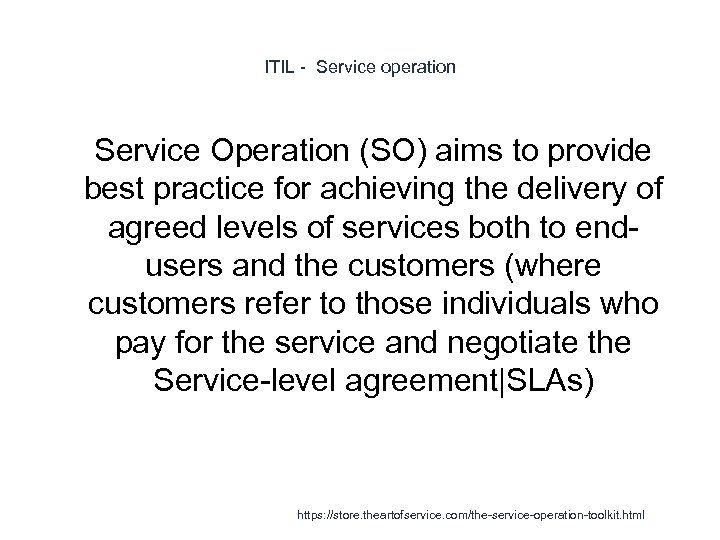 ITIL - Service operation

Service Operation (SO) aims to provide best practice for achieving the delivery of agreed levels of services both to end-users and the customers (where customers refer to those individuals who pay for the service and negotiate the Service-level agreement|SLAs)

https://store.theartofservice.com/the-service-operation-toolkit.html